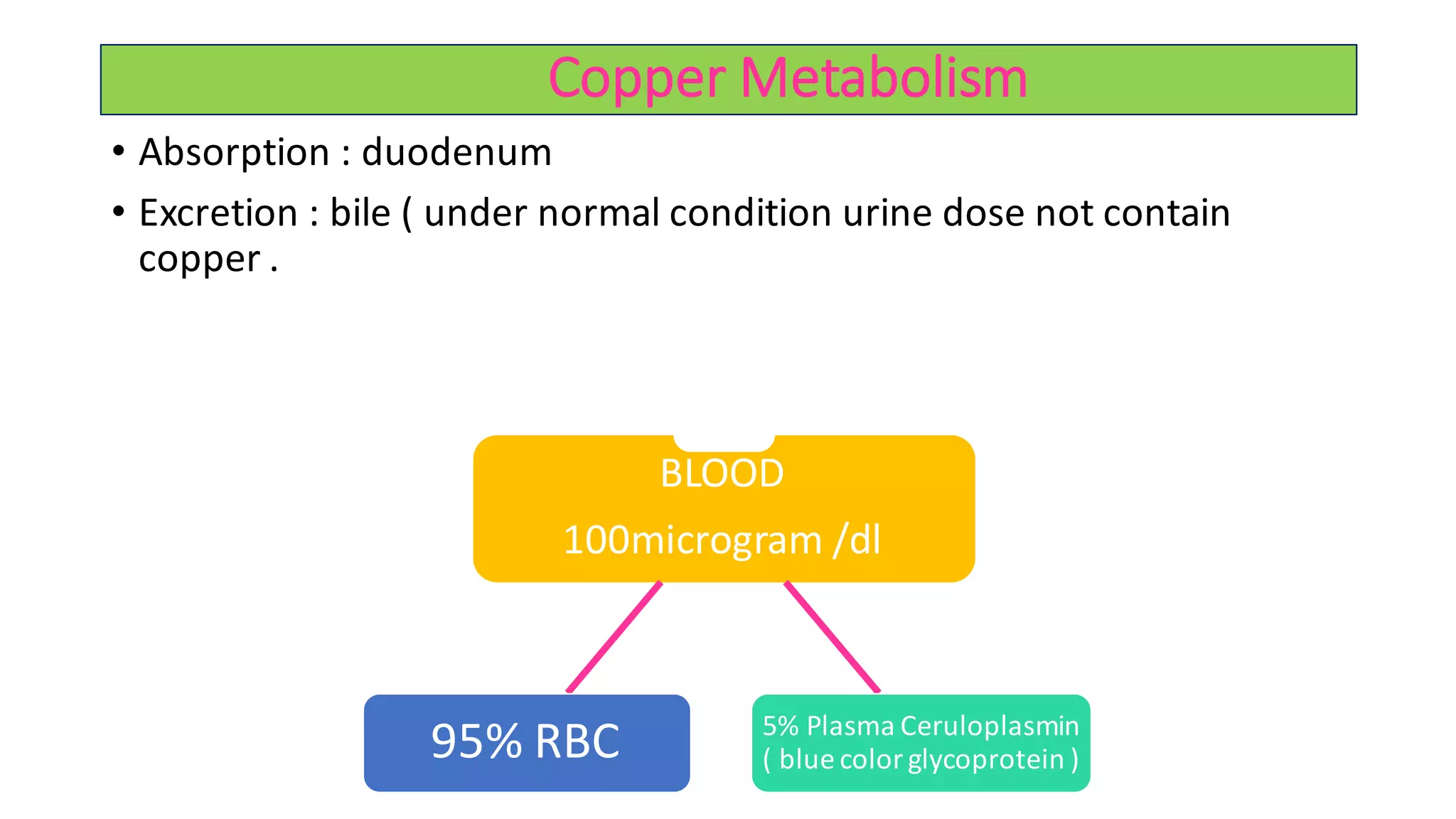 Copper Metabolism

• Absorption : duodenum

• Excretion : bile ( under normal condition urine dose not contain copper .

BLOOD

100microgram /dl

95% RBC

5% Plasma Ceruloplasmin ( blue color glycoprotein )